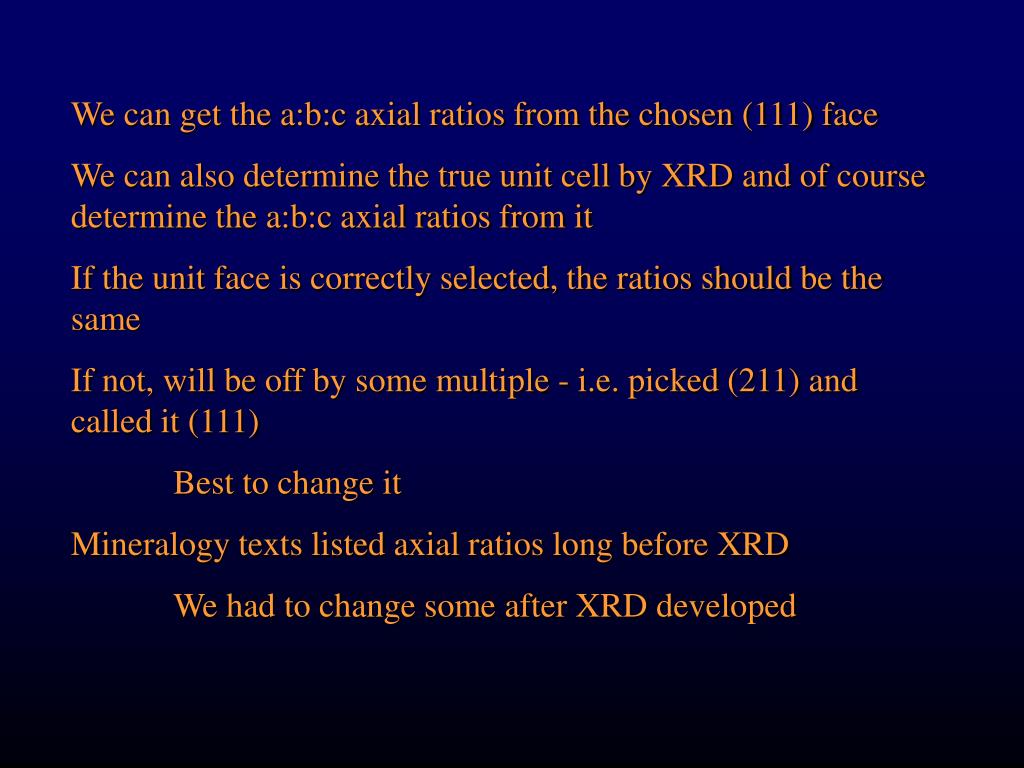 We can get the a:b:c axial ratios from the chosen (111) face

We can also determine the true unit cell by XRD and of course determine the a:b:c axial ratios from it

If the unit face is correctly selected, the ratios should be the same

If not, will be off by some multiple - i.e. picked (211) and called it (111)

Best to change it

Mineralogy texts listed axial ratios long before XRD

We had to change some after XRD developed